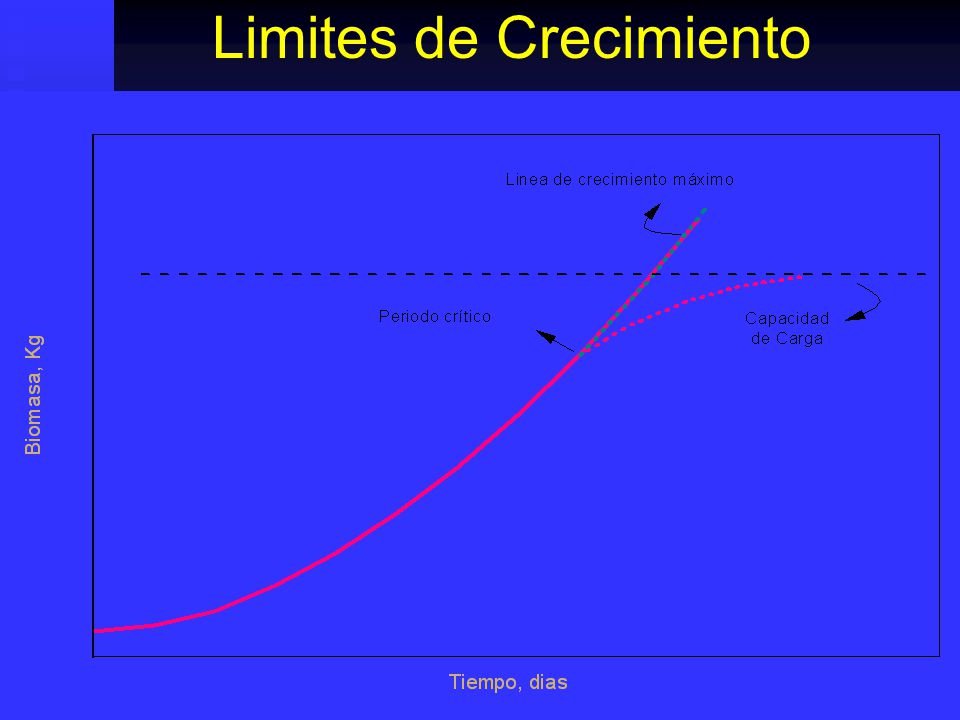 Limites de Crecimiento

Linea de crecimiento máximo

Periodo crítico

Capacidad de Carga

Biomasa, Kg

Tiempo, dias